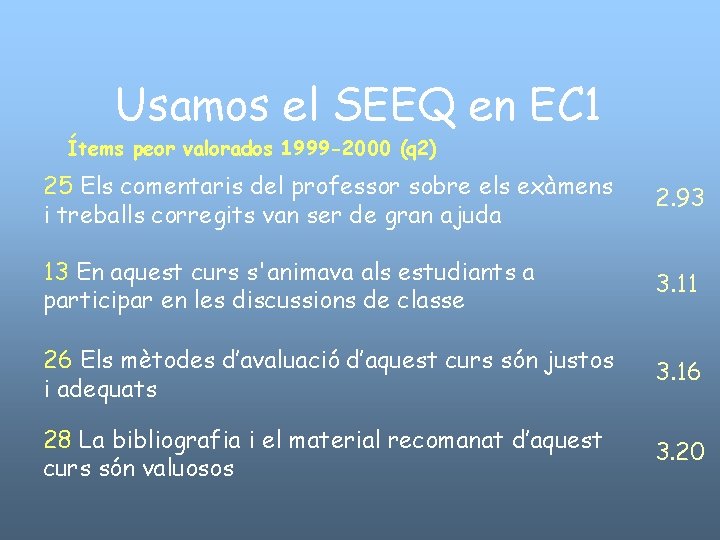 Usamos el SEEQ en EC1

Ítems peor valorados 1999-2000 (q2)

25 Els comentaris del professor sobre els exàmens i treballs corregits van ser de gran ajuda 2.93

13 En aquest curs s'animava als estudiants a participar en les discussions de classe 3.11

26 Els mètodes d'avaluació d'aquest curs són justos i adequats 3.16

28 La bibliografia i el material recomanat d'aquest curs són valuosos 3.20